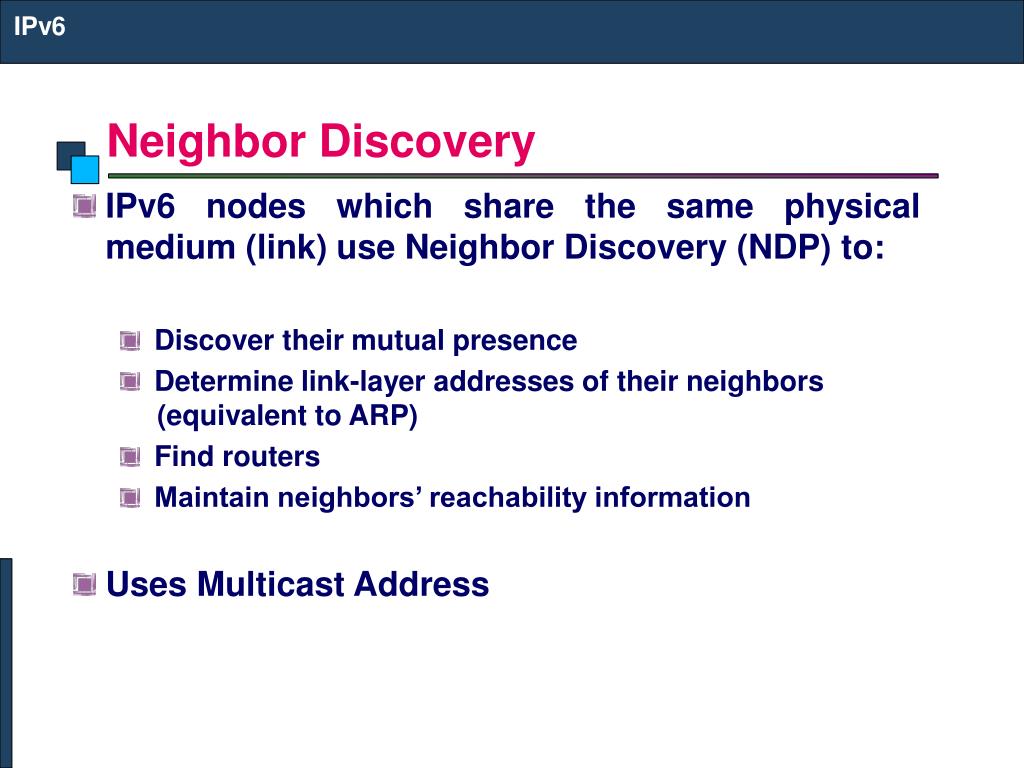 IPv6

Neighbor Discovery

IPv6 nodes which share the same physical medium (link) use Neighbor Discovery (NDP) to:

Discover their mutual presence

Determine link-layer addresses of their neighbors (equivalent to ARP)

Find routers

Maintain neighbors’ reachability information

Uses Multicast Address